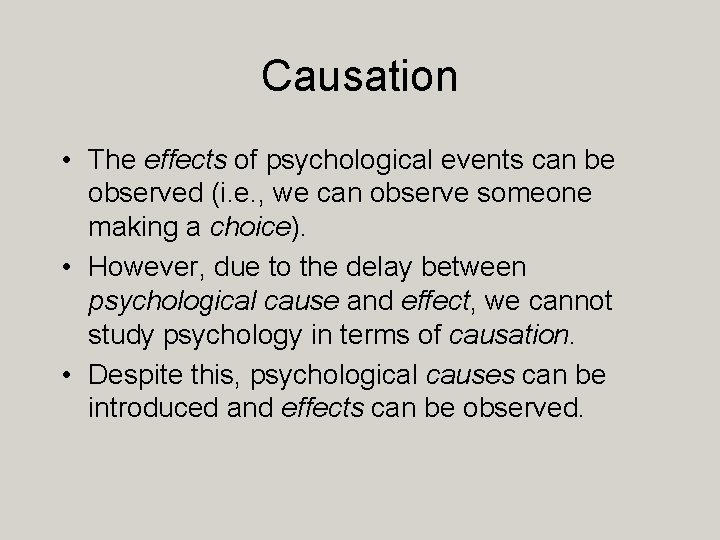 Causation

• The effects of psychological events can be observed (i.e., we can observe someone making a choice).
• However, due to the delay between psychological cause and effect, we cannot study psychology in terms of causation.
• Despite this, psychological causes can be introduced and effects can be observed.